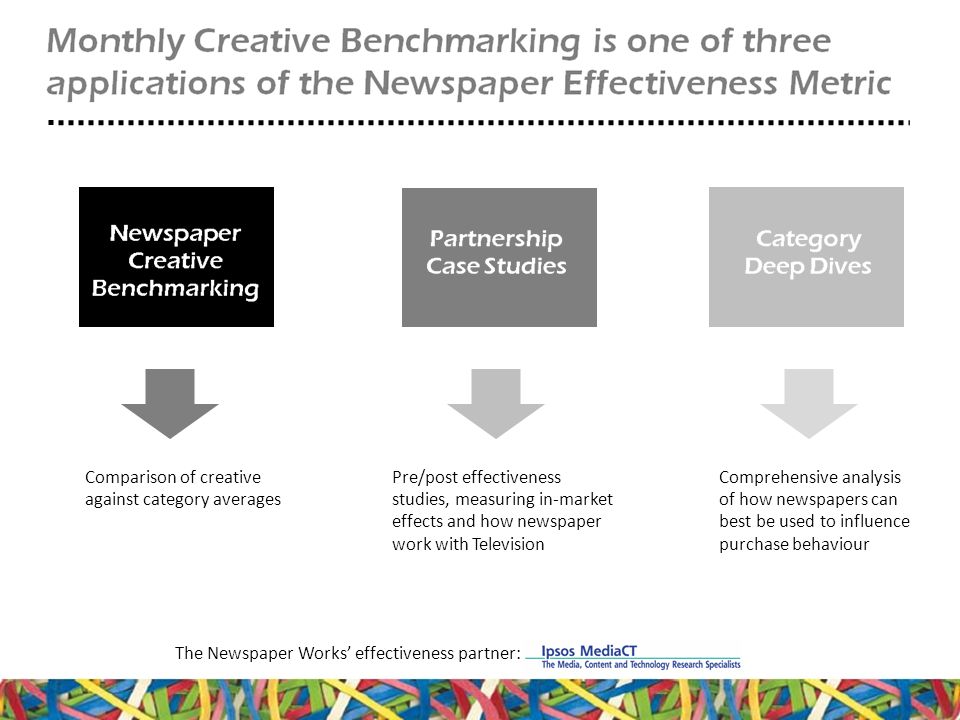 Monthly Creative Benchmarking is one of three applications of the Newspaper Effectiveness Metric

Newspaper Creative Benchmarking

Partnership Case Studies

Category Deep Dives

Comparison of creative against category averages

Pre/post effectiveness studies, measuring in-market effects and how newspaper work with Television

Comprehensive analysis of how newspapers can best be used to influence purchase behaviour

The Newspaper Works' effectiveness partner: Ipsos MediaCT The Media, Content and Technology Research Specialists